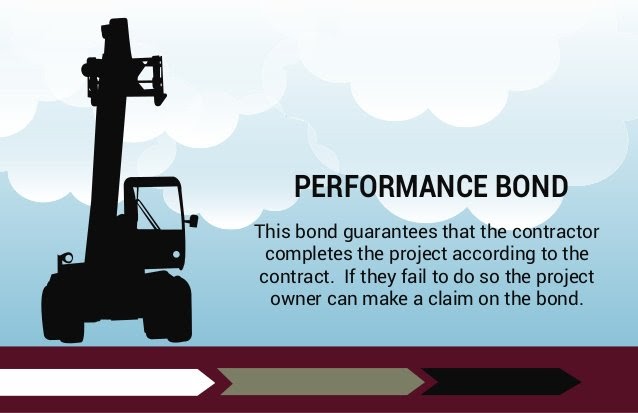 PERFORMANCE BOND

This bond guarantees that the contractor completes the project according to the contract.  If they fail to do so the project owner can make a claim on the bond.